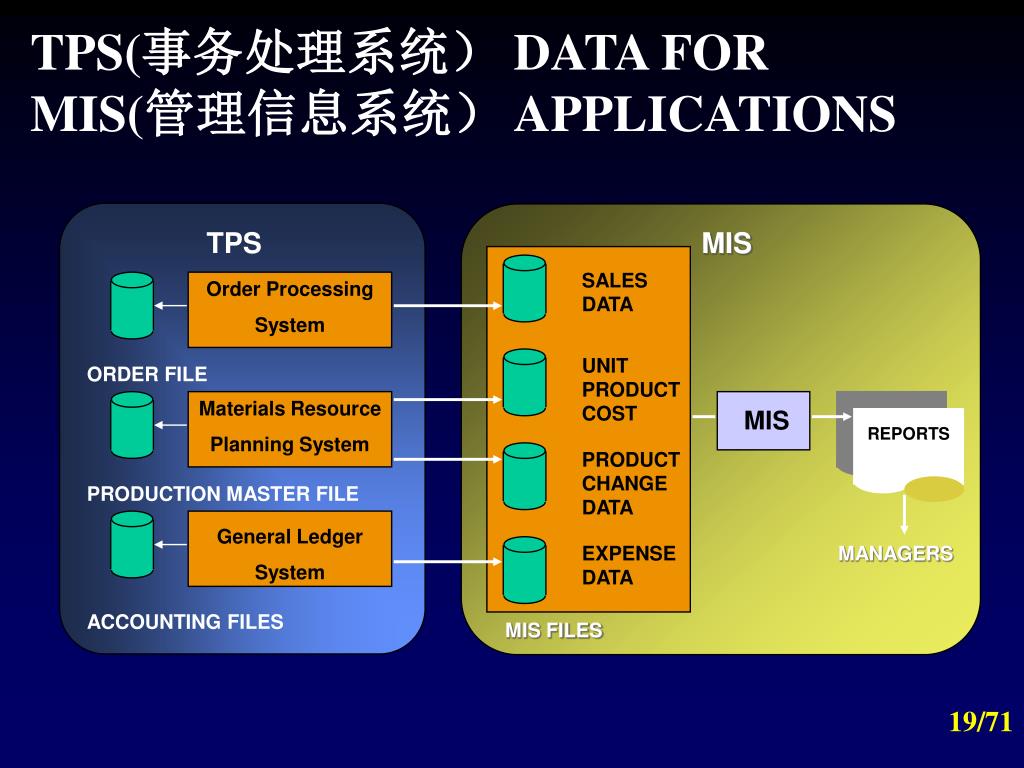 TPS(事务处理系统） DATA FOR MIS(管理信息系统） APPLICATIONS

TPS

Order Processing System

ORDER FILE

Materials Resource Planning System

PRODUCTION MASTER FILE

General Ledger System

ACCOUNTING FILES

MIS

SALES DATA

UNIT PRODUCT COST

PRODUCT CHANGE DATA

EXPENSE DATA

MIS FILES

MIS

REPORTS

MANAGERS

19/71